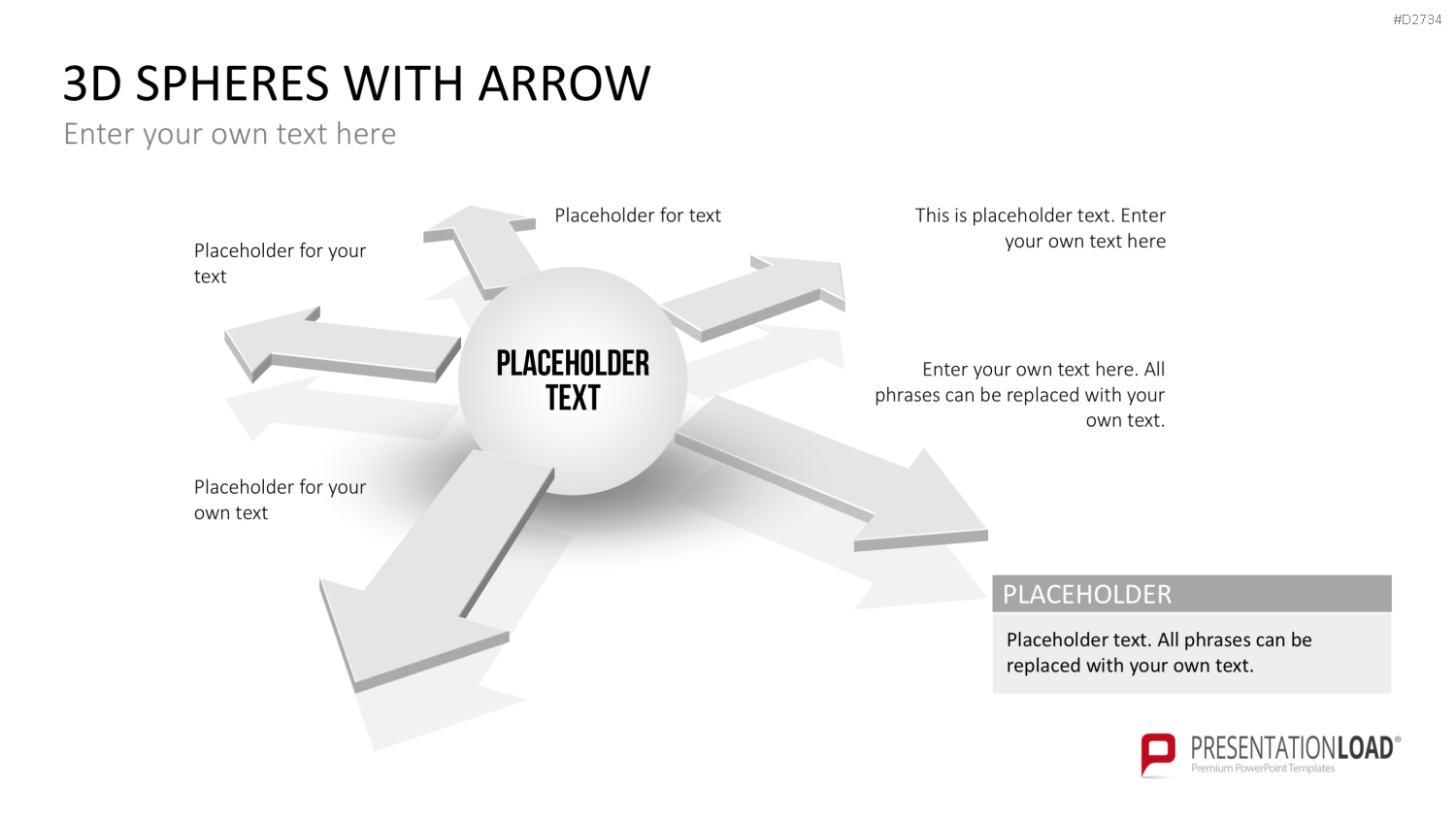 #D2734

3D SPHERES WITH ARROW

Enter your own text here

Placeholder for text

This is placeholder text. Enter your own text here

Placeholder for your text

PLACEHOLDER TEXT

Enter your own text here. All phrases can be replaced with your own text.

Placeholder for your own text

PLACEHOLDER

Placeholder text. All phrases can be replaced with your own text.

PRESENTATIONLOAD®
Premium PowerPoint Templates